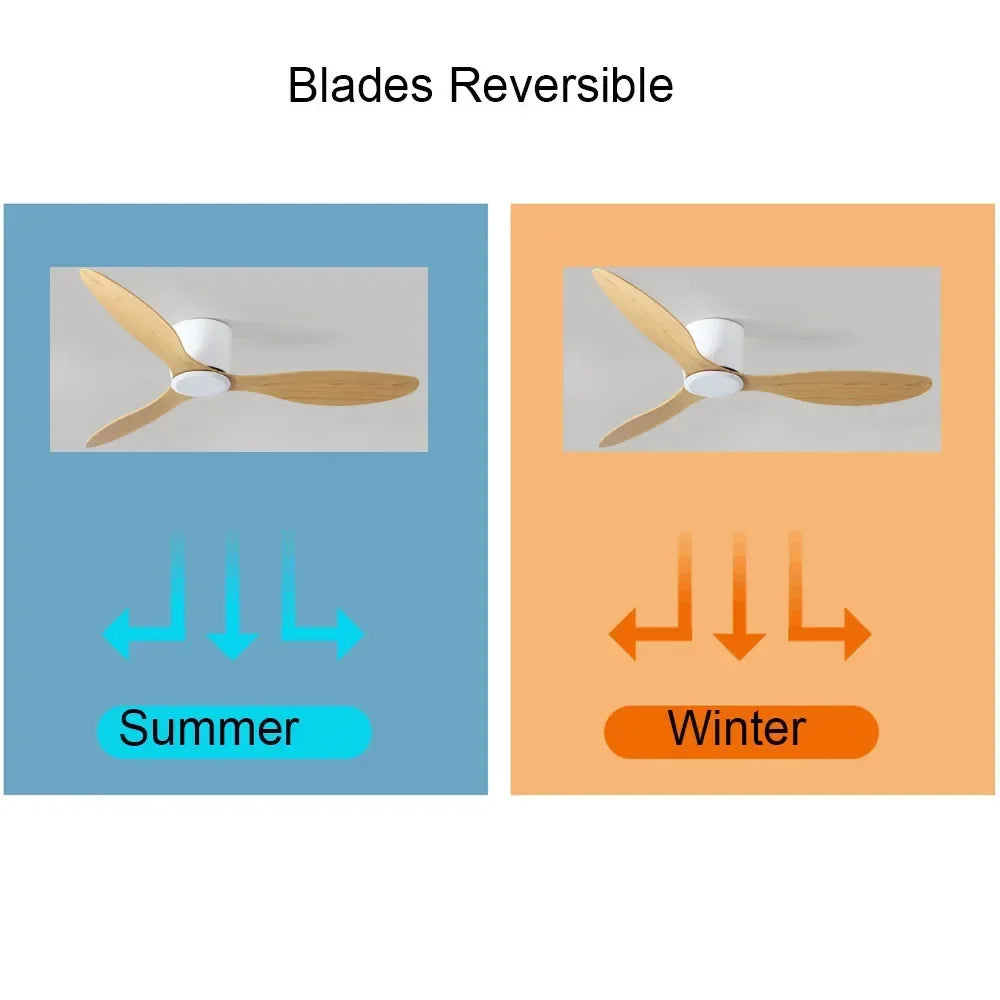 Blades Reversible

Summer

Winter